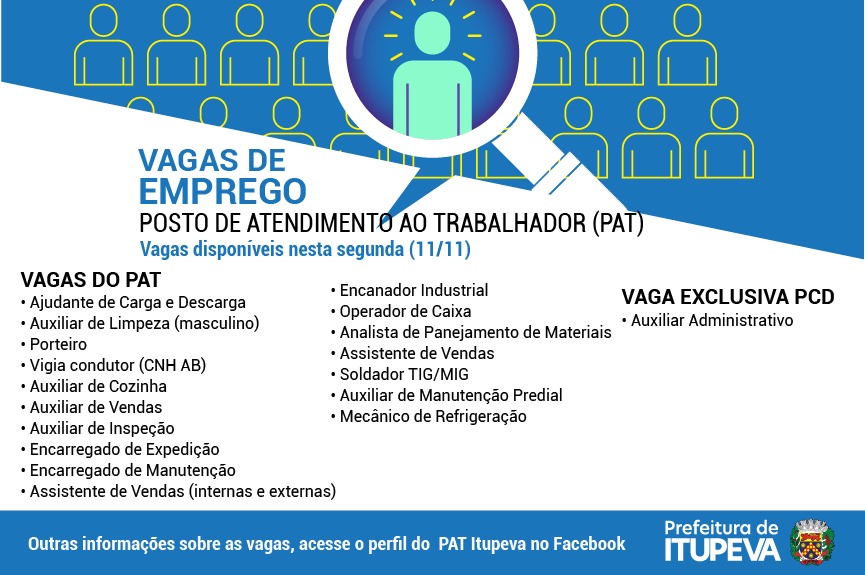 VAGAS DE EMPREGO
POSTO DE ATENDIMENTO AO TRABALHADOR (PAT)
Vagas disponíveis nesta segunda (11/11)

VAGAS DO PAT
• Ajudante de Carga e Descarga
• Auxiliar de Limpeza (masculino)
• Porteiro
• Vigia condutor (CNH AB)
• Auxiliar de Cozinha
• Auxiliar de Vendas
• Auxiliar de Inspeção
• Encarregado de Expedição
• Encarregado de Manutenção
• Assistente de Vendas (internas e externas)

• Encanador Industrial
• Operador de Caixa
• Analista de Panejamento de Materiais
• Assistente de Vendas
• Soldador TIG/MIG
• Auxiliar de Manutenção Predial
• Mecânico de Refrigeração

VAGA EXCLUSIVA PCD
• Auxiliar Administrativo

Outras informações sobre as vagas, acesse o perfil do PAT Itupeva no Facebook

Prefeitura de ITUPEVA